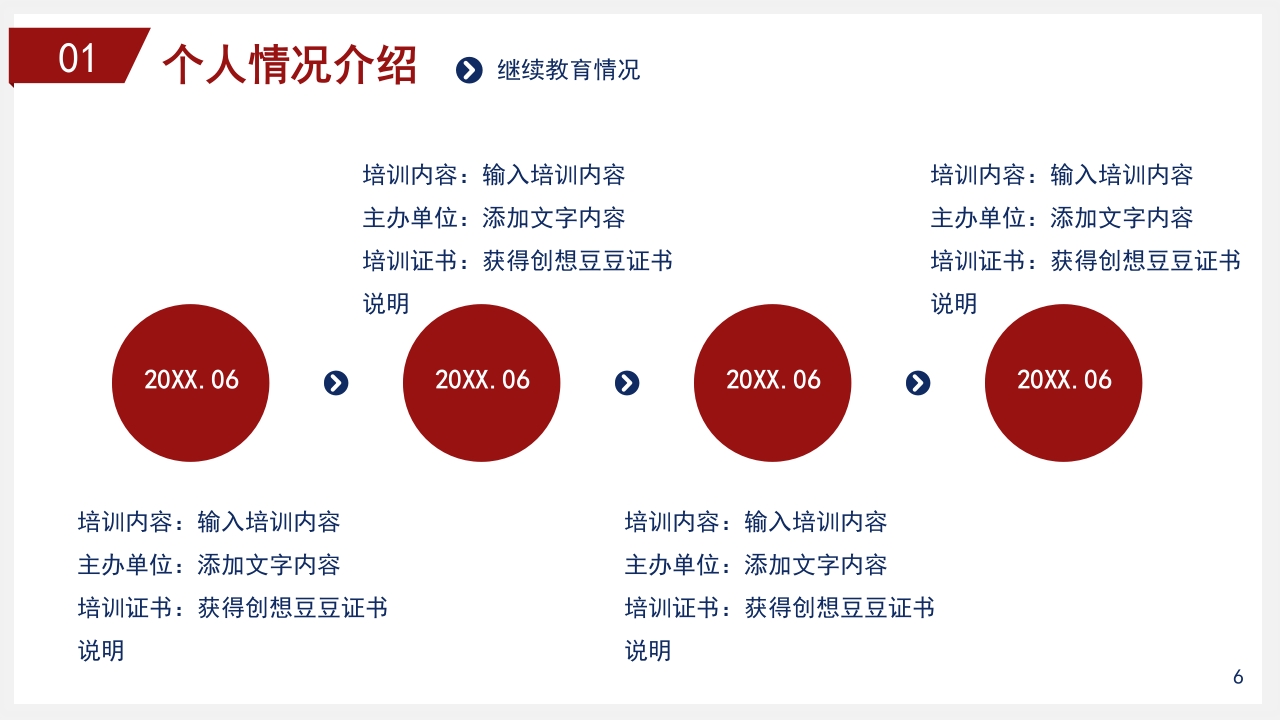 01 个人情况介绍

继续教育情况

培训内容：输入培训内容
主办单位：添加文字内容
培训证书：获得创想豆豆证书说明

培训内容：输入培训内容
主办单位：添加文字内容
培训证书：获得创想豆豆证书说明

20XX.06

20XX.06

20XX.06

20XX.06

培训内容：输入培训内容
主办单位：添加文字内容
培训证书：获得创想豆豆证书说明

培训内容：输入培训内容
主办单位：添加文字内容
培训证书：获得创想豆豆证书说明

6